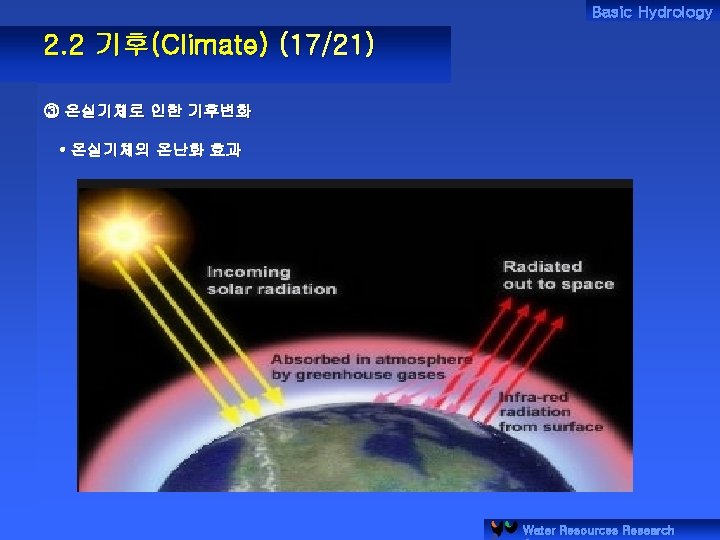 Basic Hydrology

2.2 기후(Climate) (17/21)

③ 온실기체로 인한 기후변화

• 온실기체의 온난화 효과

Incoming solar radiation

Radiated out to space

Absorbed in atmosphere by greenhouse gases

Infra-red radiation from surface

Water Resources Research